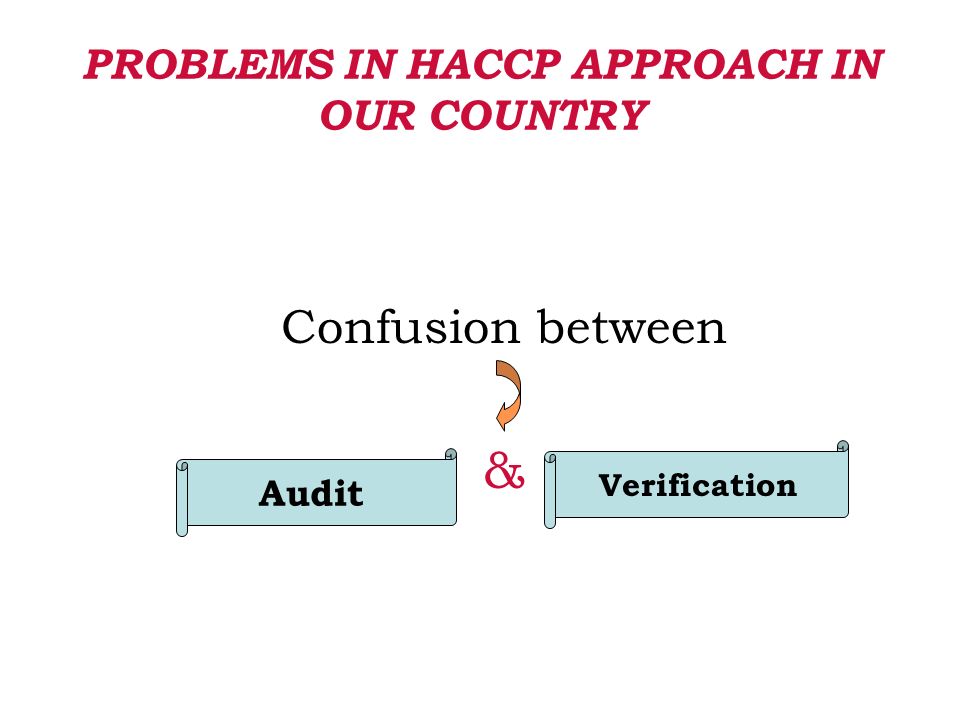 PROBLEMS IN HACCP APPROACH IN OUR COUNTRY

Confusion between

Audit

&

Verification